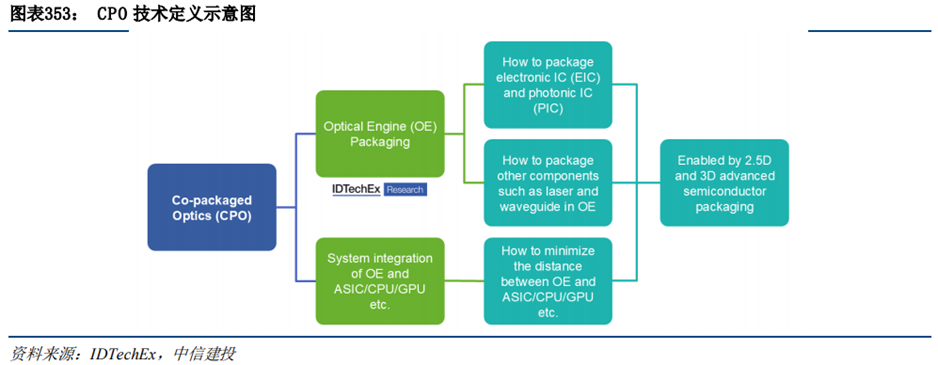 图表353： CPO 技术定义示意图

Co-packaged Optics (CPO)

Optical Engine (OE) Packaging

IDTechEx Research

System integration of OE and ASIC/CPU/GPU etc.

How to package electronic IC (EIC) and photonic IC (PIC)

How to package other components such as laser and waveguide in OE

How to minimize the distance between OE and ASIC/CPU/GPU etc.

Enabled by 2.5D and 3D advanced semiconductor packaging

资料来源：IDTechEx，中信建投